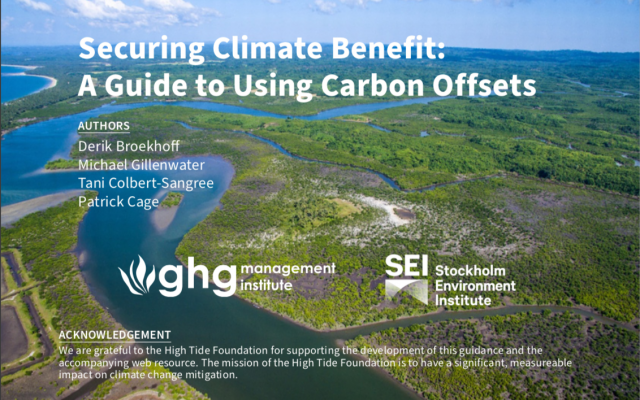 Securing Climate Benefit:
A Guide to Using Carbon Offsets

AUTHORS
Derik Broekhoff
Michael Gillenwater
Tani Colbert-Sangree
Patrick Cage

ghg management institute

SEI Stockholm Environment Institute

ACKNOWLEDGEMENT
We are grateful to the High Tide Foundation for supporting the development of this guidance and the accompanying web resource. The mission of the High Tide Foundation is to have a significant, measureable impact on climate change mitigation.